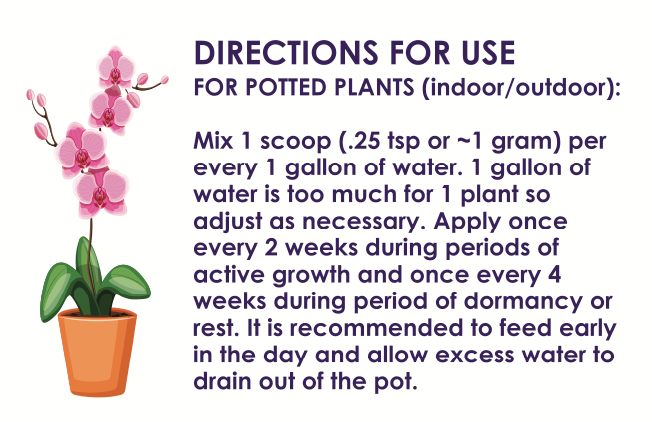 DIRECTIONS FOR USE
FOR POTTED PLANTS (indoor/outdoor):

Mix 1 scoop (.25 tsp or ~1 gram) per every 1 gallon of water. 1 gallon of water is too much for 1 plant so adjust as necessary. Apply once every 2 weeks during periods of active growth and once every 4 weeks during period of dormancy or rest. It is recommended to feed early in the day and allow excess water to drain out of the pot.